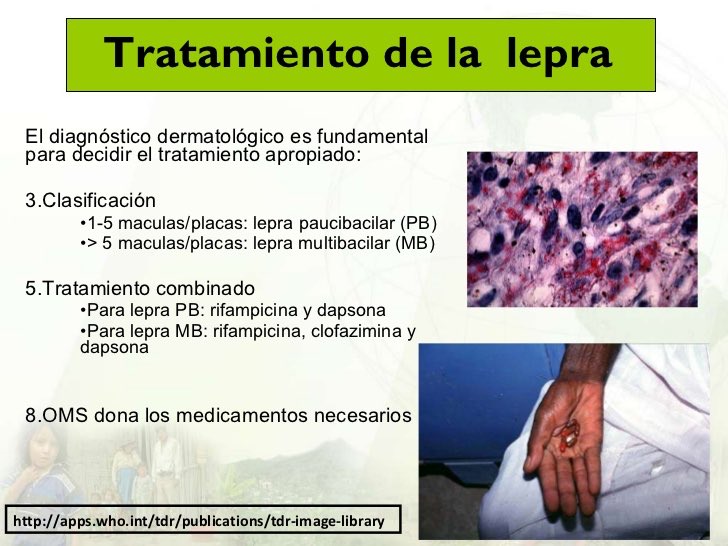 Tratamiento de la lepra

El diagnóstico dermatológico es fundamental para decidir el tratamiento apropiado:

3.Clasificación

•1-5 maculas/placas: lepra paucibacilar (PB)
•> 5 maculas/placas: lepra multibacilar (MB)

5.Tratamiento combinado

•Para lepra PB: rifampicina y dapsona
•Para lepra MB: rifampicina, clofazimina y dapsona

8.OMS dona los medicamentos necesarios

http://apps.who.int/tdr/publications/tdr-image-library